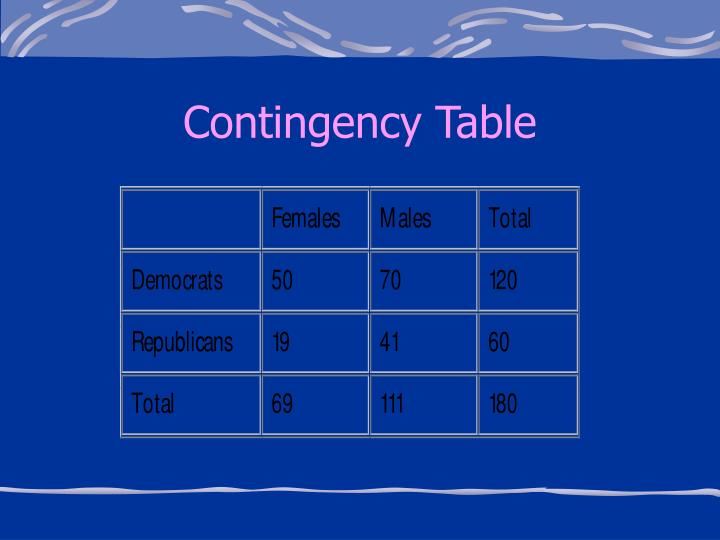 Contingency Table

| | Females | Males | Total |
|---|---|---|---|
| Democrats | 50 | 70 | 120 |
| Republicans | 19 | 41 | 60 |
| Total | 69 | 111 | 180 |